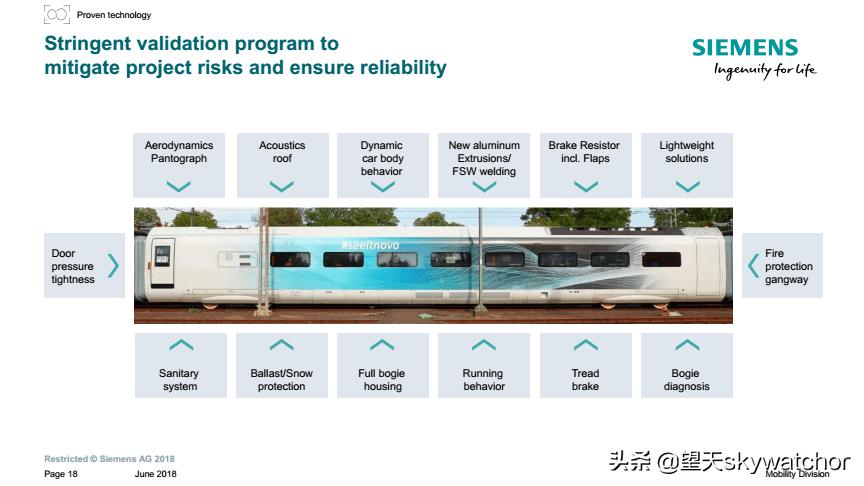 Proven technology

Stringent validation program to mitigate project risks and ensure reliability

SIEMENS
Ingenuity for life

Aerodynamics Pantograph

Acoustics roof

Dynamic car body behavior

New aluminum Extrusions/ FSW welding

Brake Resistor incl. Flaps

Lightweight solutions

Door pressure tightness

#seeitnovo

Fire protection gangway

Sanitary system

Ballast/Snow protection

Full bogie housing

Running behavior

Tread brake

Bogie diagnosis

Restricted © Siemens AG 2018

Page 18 June 2018

头条 @望天skywatchor

Mobility Division